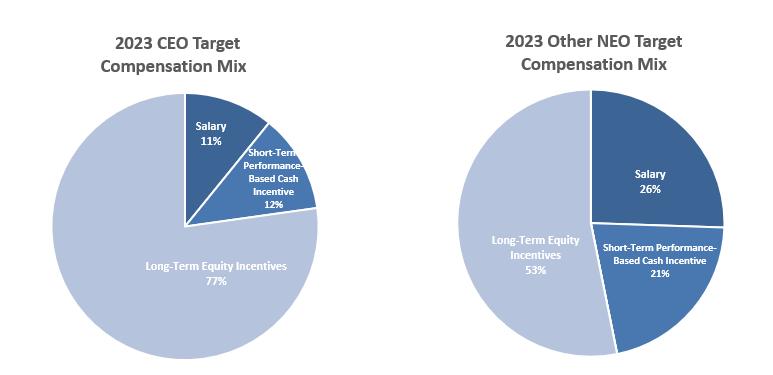 2023 CEO Target Compensation Mix

Salary 11%

Short-Term Performance-Based Cash Incentive 12%

Long-Term Equity Incentives 77%

2023 Other NEO Target Compensation Mix

Salary 26%

Short-Term Performance-Based Cash Incentive 21%

Long-Term Equity Incentives 53%